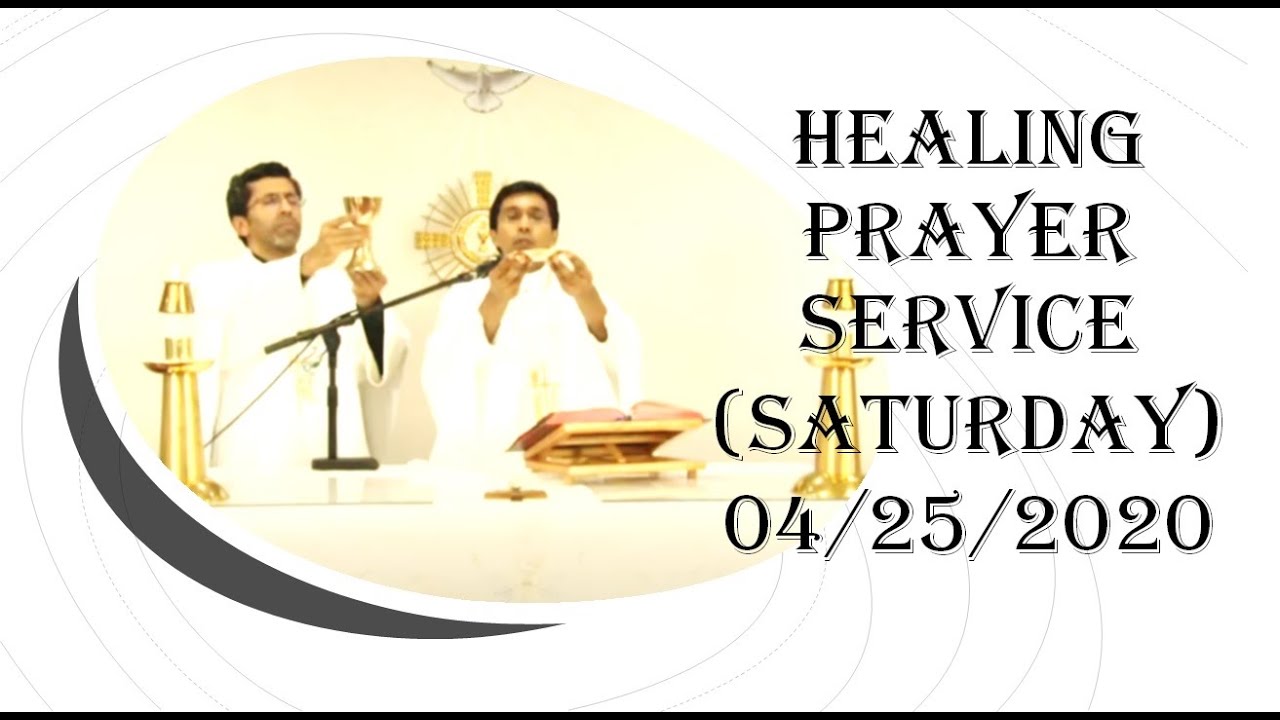 HEALING PRAYER SERVICE (SATURDAY) 04/25/2020